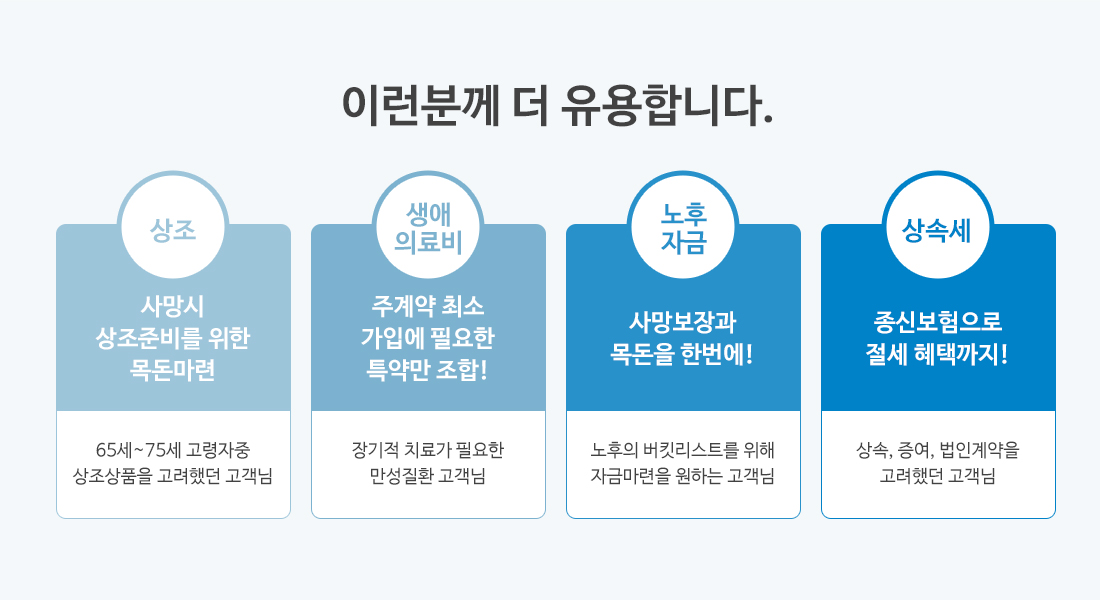 이런분께 더 유용합니다.

상조

사망시 상조준비를 위한 목돈마련

65세~75세 고령자중 상조상품을 고려했던 고객님

생애 의료비

주계약 최소 가입에 필요한 특약만 조합!

장기적 치료가 필요한 만성질환 고객님

노후 자금

사망보장과 목돈을 한번에!

노후의 버킷리스트를 위해 자금마련을 원하는 고객님

상속세

종신보험으로 절세 혜택까지!

상속, 증여, 법인계약을 고려했던 고객님